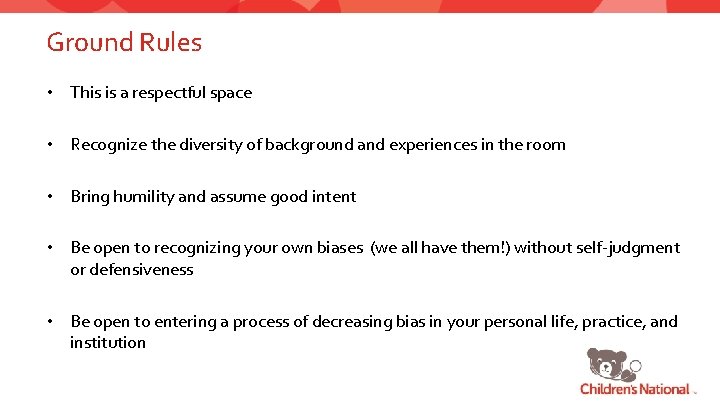 Ground Rules

• This is a respectful space

• Recognize the diversity of background and experiences in the room

• Bring humility and assume good intent

• Be open to recognizing your own biases (we all have them!) without self-judgment or defensiveness

• Be open to entering a process of decreasing bias in your personal life, practice, and institution

Children's National